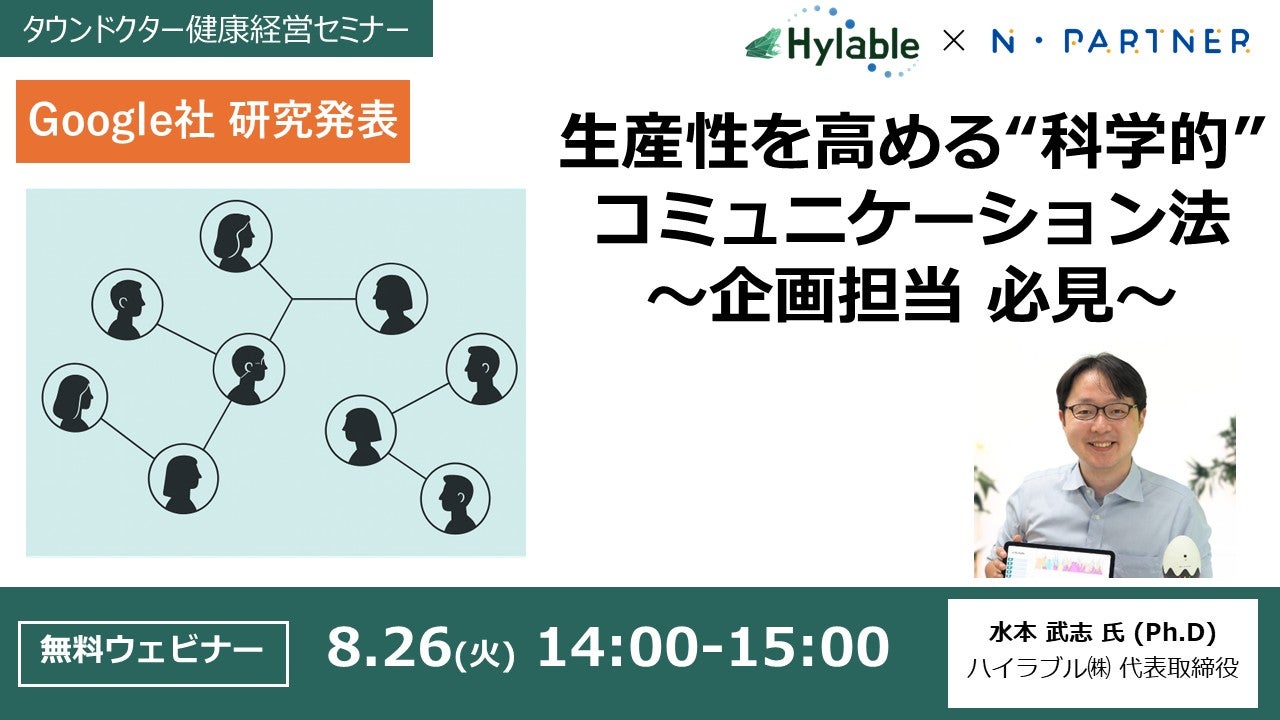 タウンドクター健康経営セミナー

Hylable × N・PARTNER

Google社 研究発表

生産性を高める“科学的”コミュニケーション法
～企画担当 必見～

無料ウェビナー

8.26(火) 14:00-15:00

水本 武志 氏 (Ph.D)
ハイラブル㈱ 代表取締役